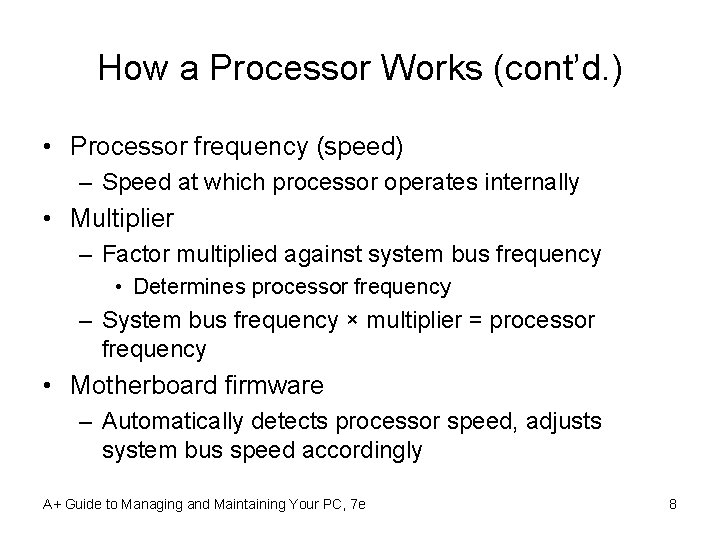 How a Processor Works (cont'd.)

• Processor frequency (speed)
– Speed at which processor operates internally
• Multiplier
– Factor multiplied against system bus frequency
• Determines processor frequency
– System bus frequency × multiplier = processor frequency
• Motherboard firmware
– Automatically detects processor speed, adjusts system bus speed accordingly

A+ Guide to Managing and Maintaining Your PC, 7e

8